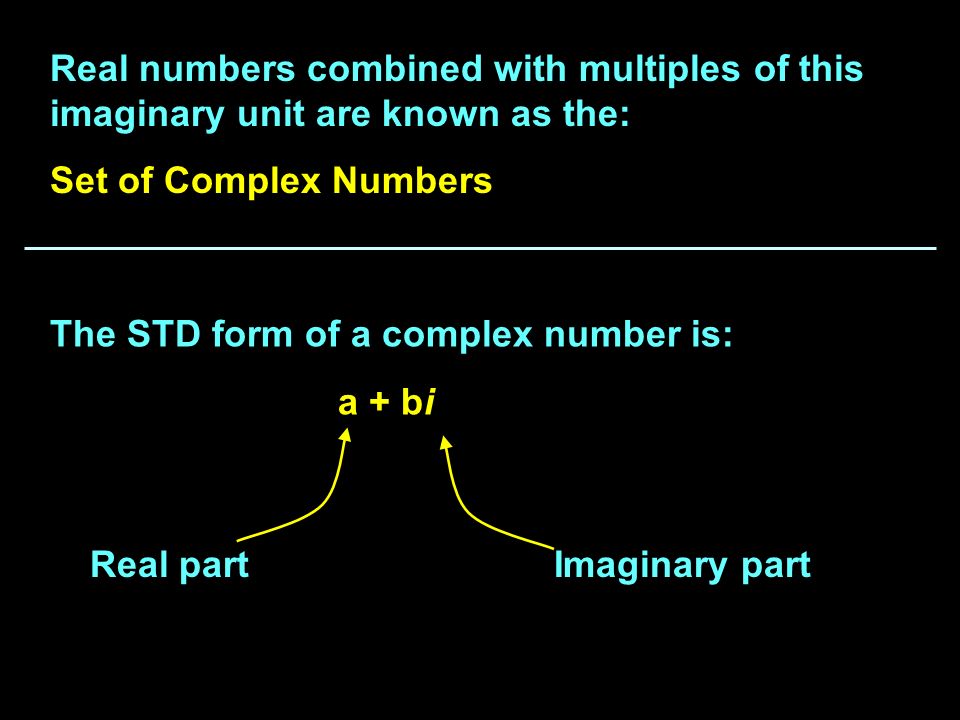 Real numbers combined with multiples of this imaginary unit are known as the:

Set of Complex Numbers

The STD form of a complex number is:

$a + bi$

Real part

Imaginary part